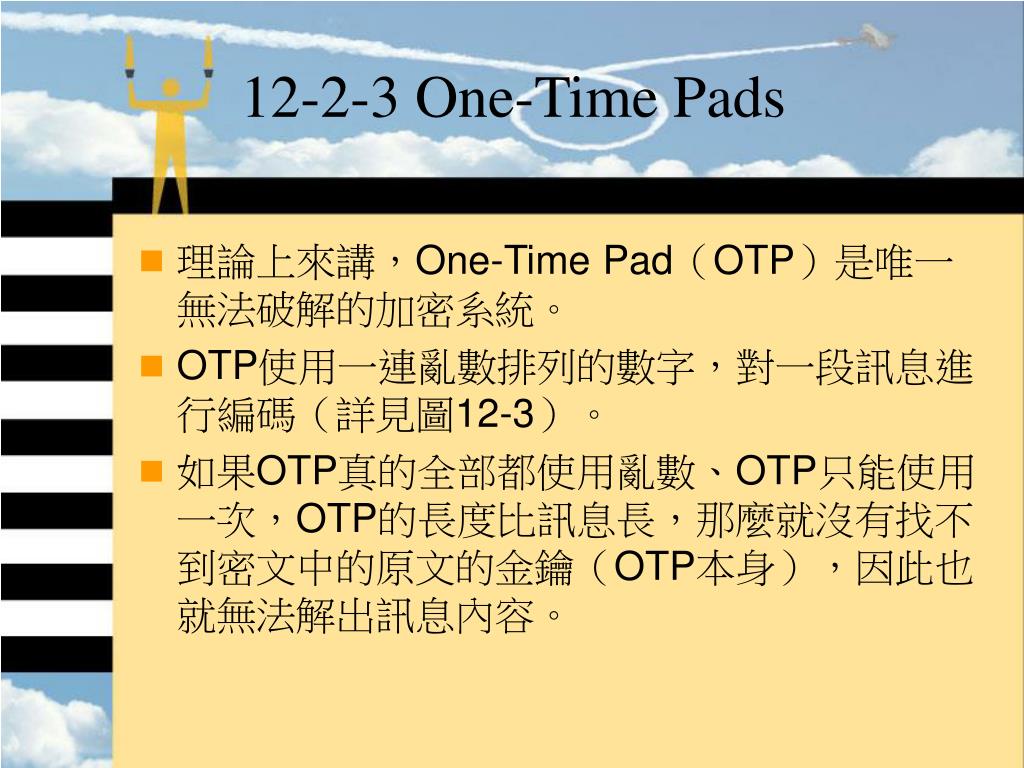 12-2-3 One-Time Pads

理論上來講，One-Time Pad（OTP）是唯一無法破解的加密系統。

OTP使用一連亂數排列的數字，對一段訊息進行編碼（詳見圖12-3）。

如果OTP真的全部都使用亂數、OTP只能使用一次，OTP的長度比訊息長，那麼就沒有找不到密文中的原文的金鑰（OTP本身），因此也就無法解出訊息內容。